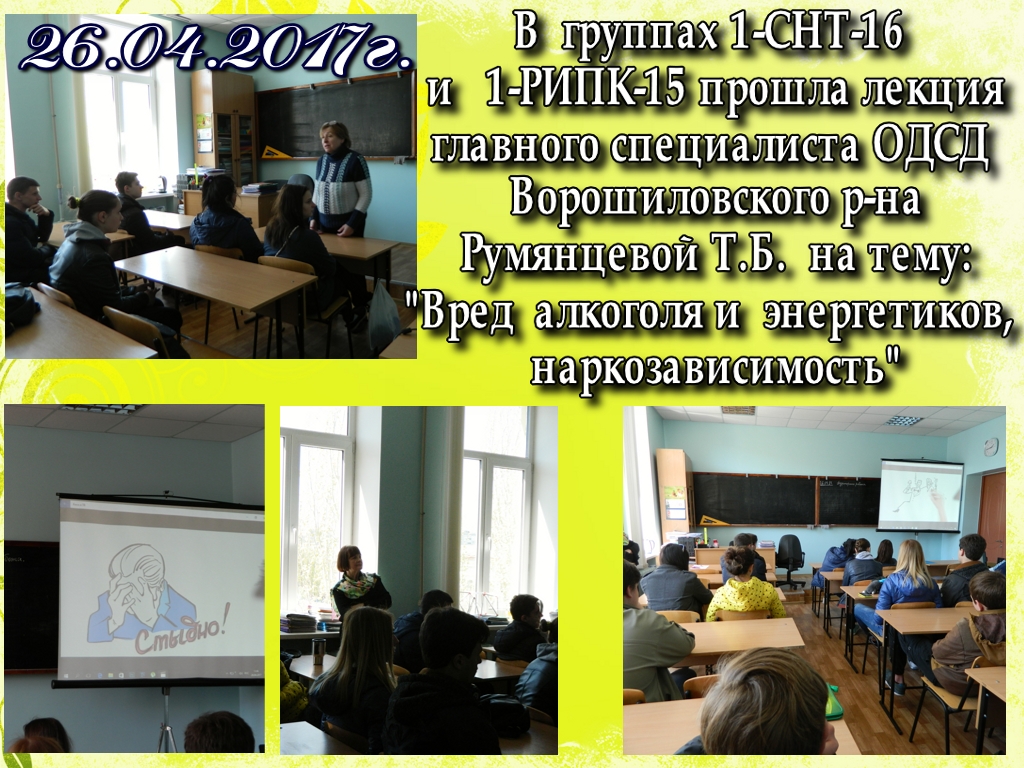 26.04.2017г.

В группах 1-СНТ-16 и 1-РИПК-15 прошла лекция главного специалиста ОДСД Ворошиловского р-на Румянцевой Т.Б. на тему: "Вред алкоголя и энергетиков, наркозависимость"

Стыдно!